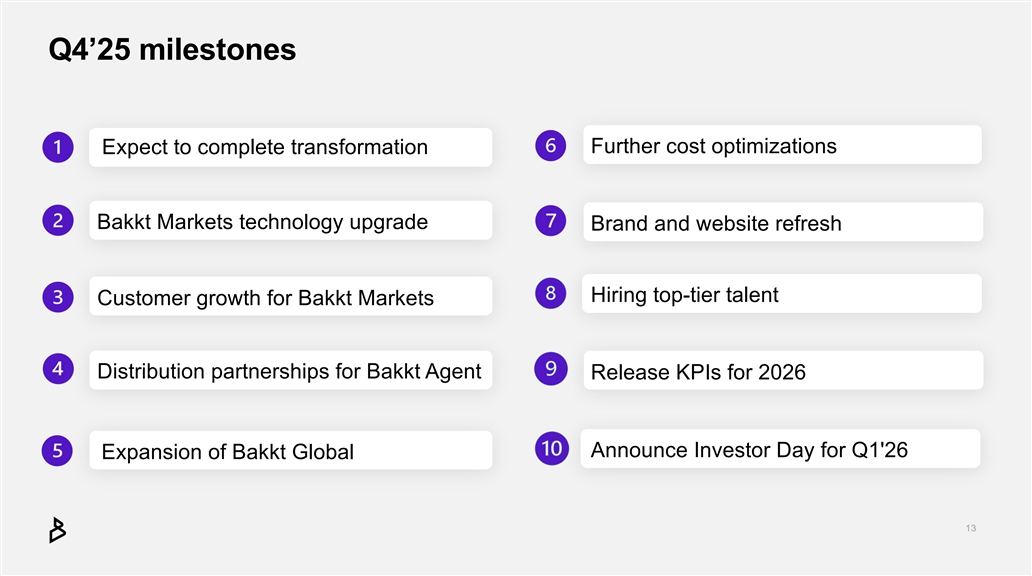 Q4’25 milestones

1 Expect to complete transformation

2 Bakkt Markets technology upgrade

3 Customer growth for Bakkt Markets

4 Distribution partnerships for Bakkt Agent

5 Expansion of Bakkt Global

6 Further cost optimizations

7 Brand and website refresh

8 Hiring top-tier talent

9 Release KPIs for 2026

10 Announce Investor Day for Q1'26

13